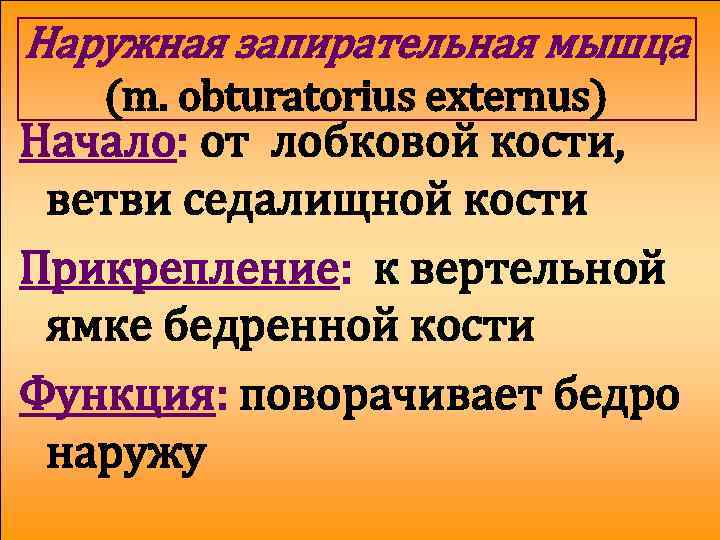 Наружная запирательная мышца
(m. obturatorius externus)

Начало: от лобковой кости, ветви седалищной кости

Прикрепление: к вертельной ямке бедренной кости

Функция: поворачивает бедро наружу